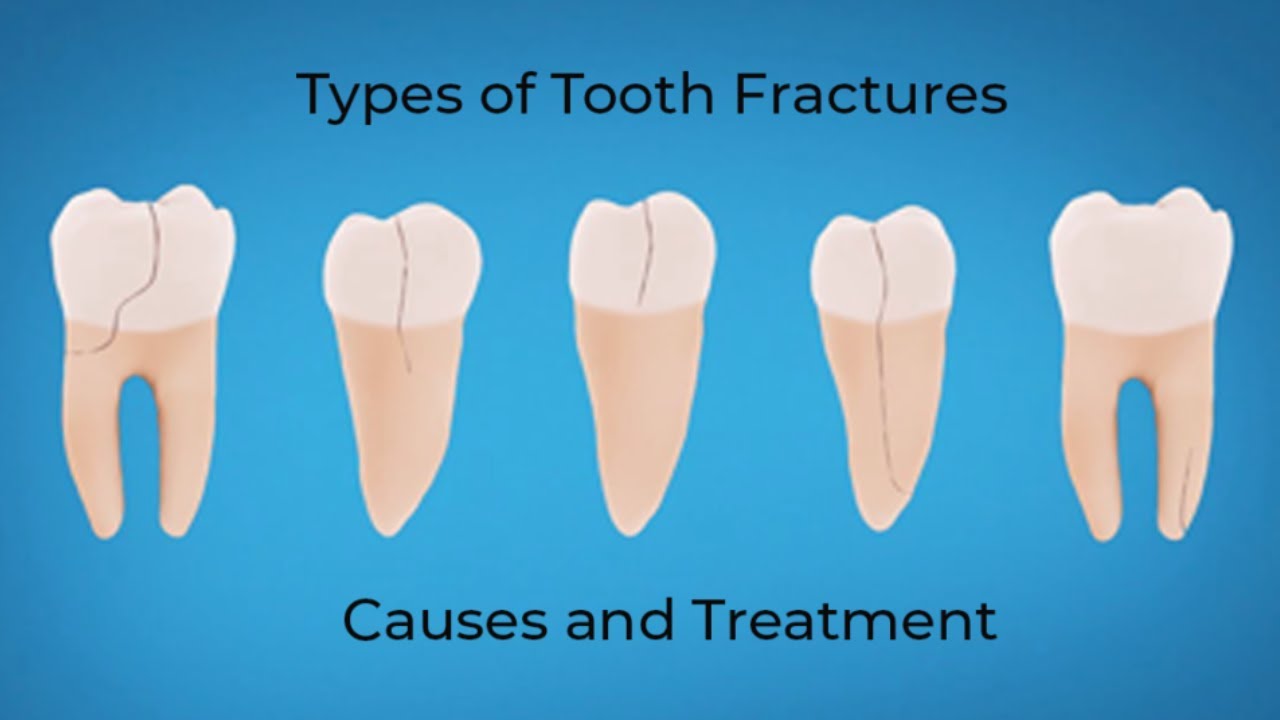 Types of Tooth Fractures

Causes and Treatment